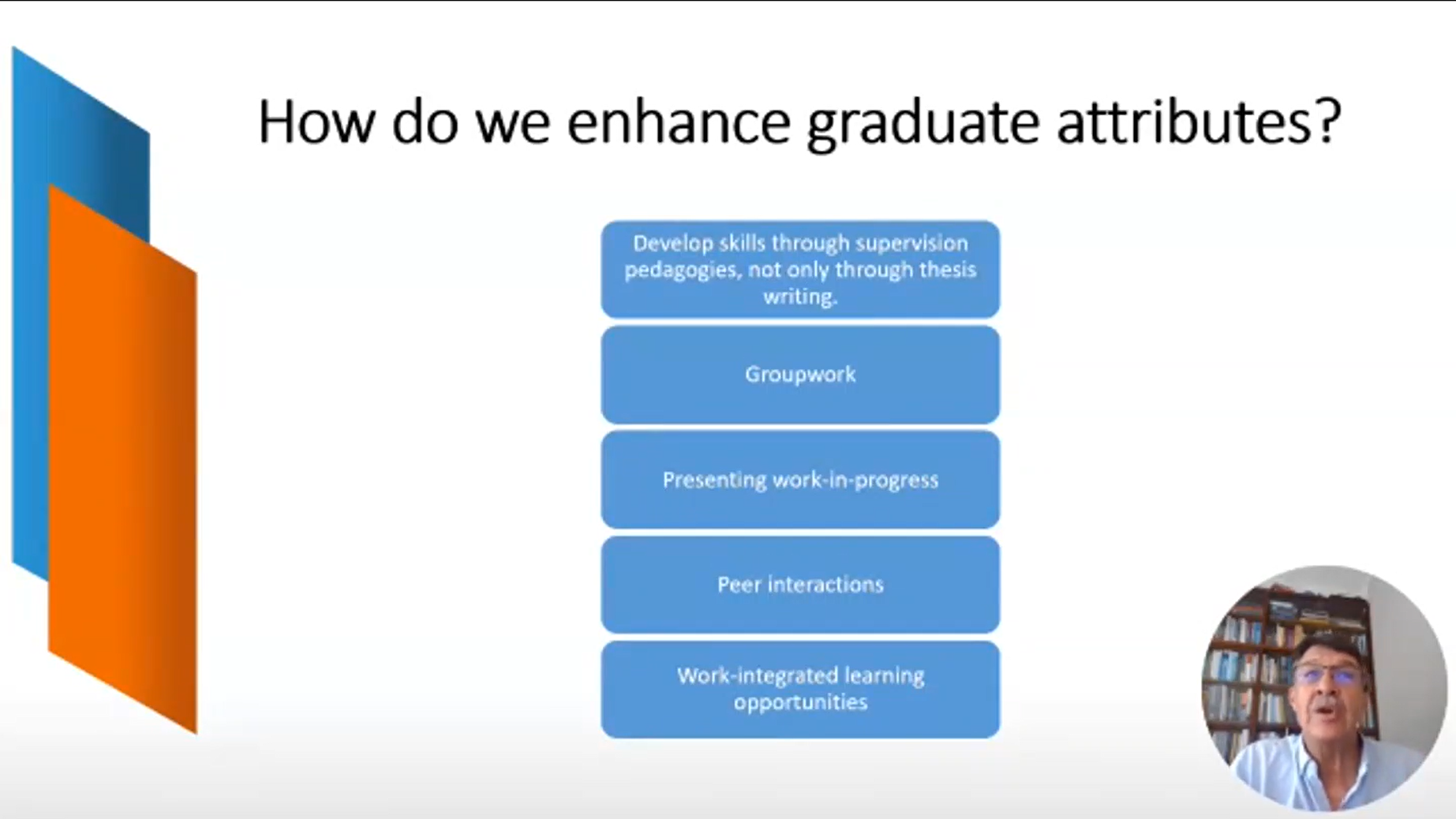 How do we enhance graduate attributes?

Develop skills through supervision pedagogies, not only through thesis writing.

Groupwork

Presenting work-in-progress

Peer interactions

Work-integrated learning opportunities